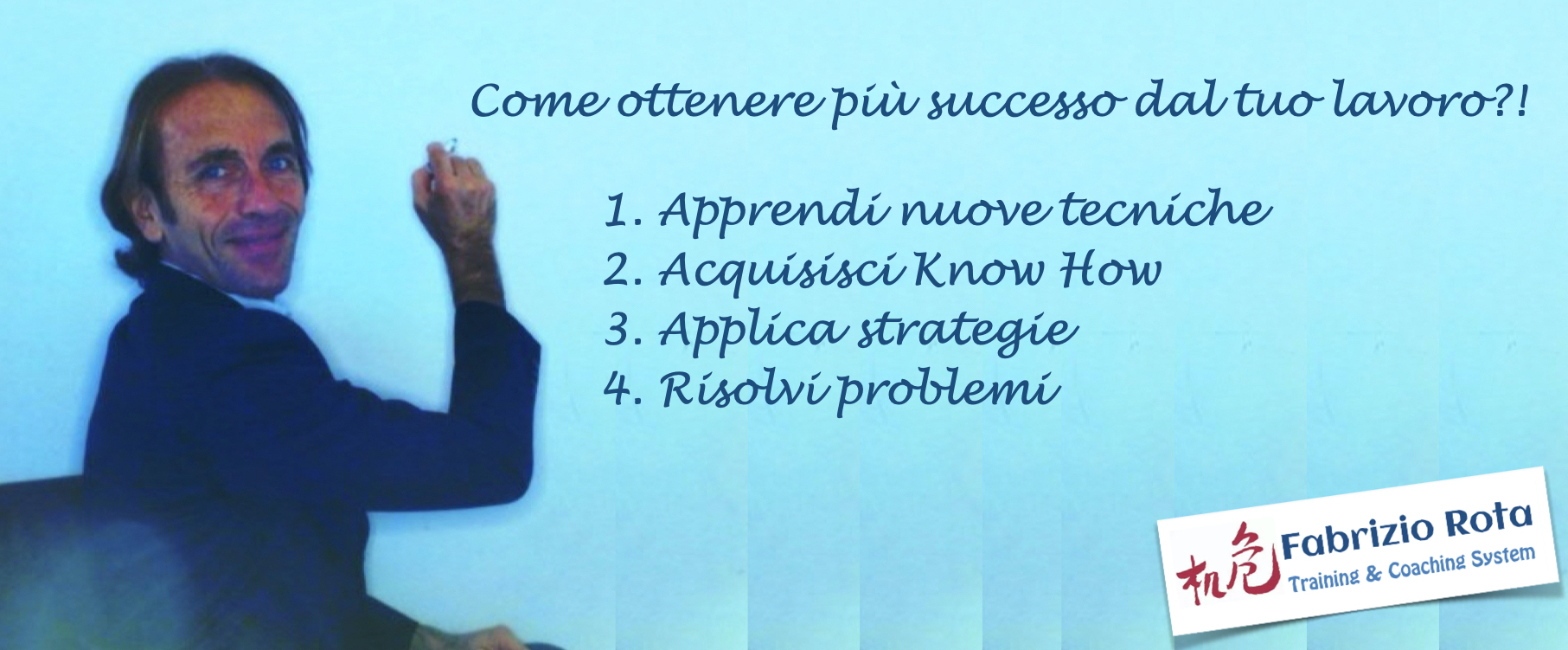 Come ottenere più successo dal tuo lavoro?!

1. Apprendi nuove tecniche
2. Acquisisci Know How
3. Applica strategie
4. Risolvi problemi

机危 Fabrizio Rota
Training & Coaching System